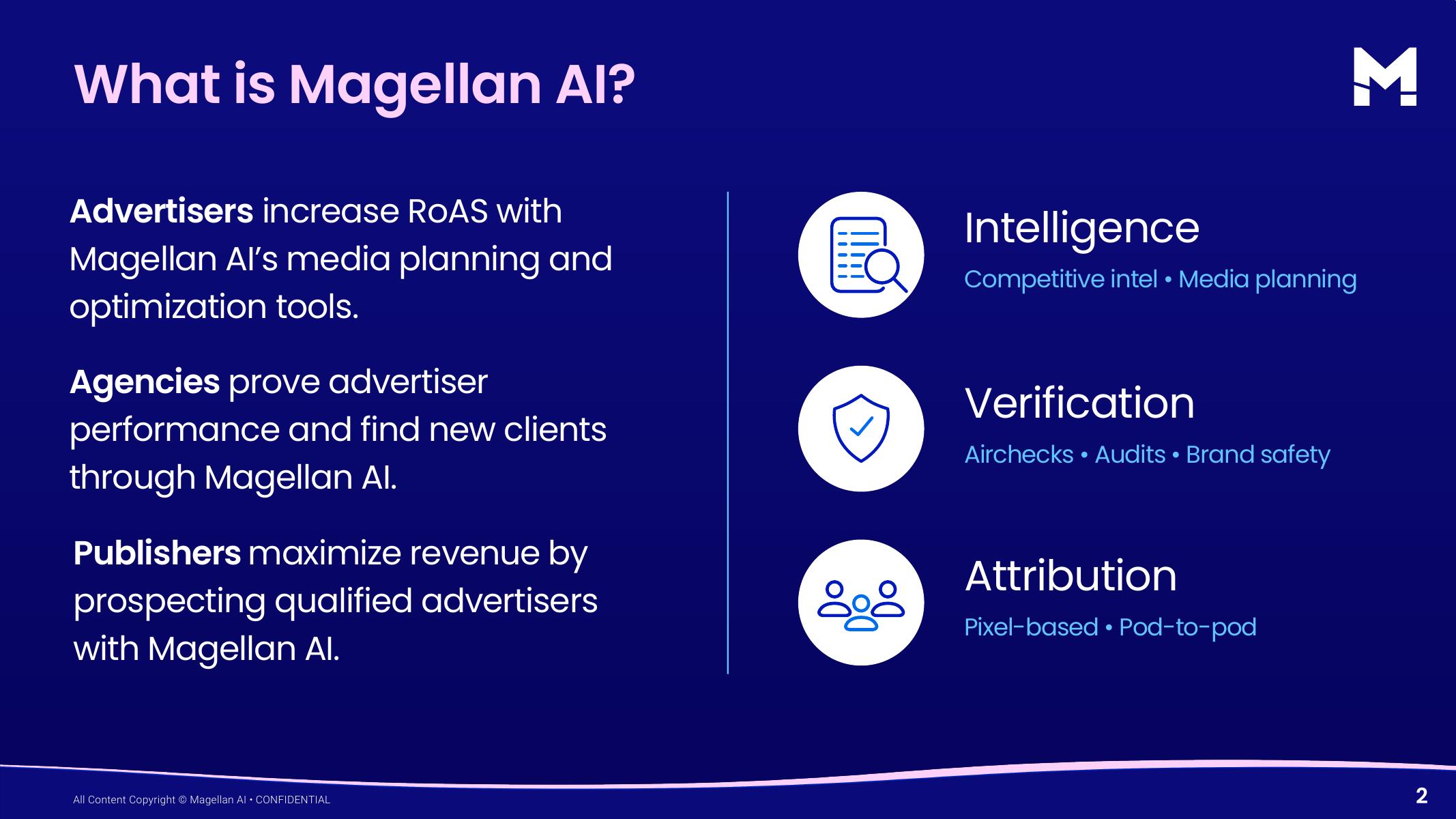 What is Magellan AI?

Advertisers increase RoAS with Magellan AI's media planning and optimization tools.

Agencies prove advertiser performance and find new clients through Magellan AI.

Publishers maximize revenue by prospecting qualified advertisers with Magellan AI.

Intelligence
Competitive intel • Media planning

Verification
Airchecks • Audits • Brand safety

Attribution
Pixel-based • Pod-to-pod

All Content Copyright © Magellan AI • CONFIDENTIAL

2